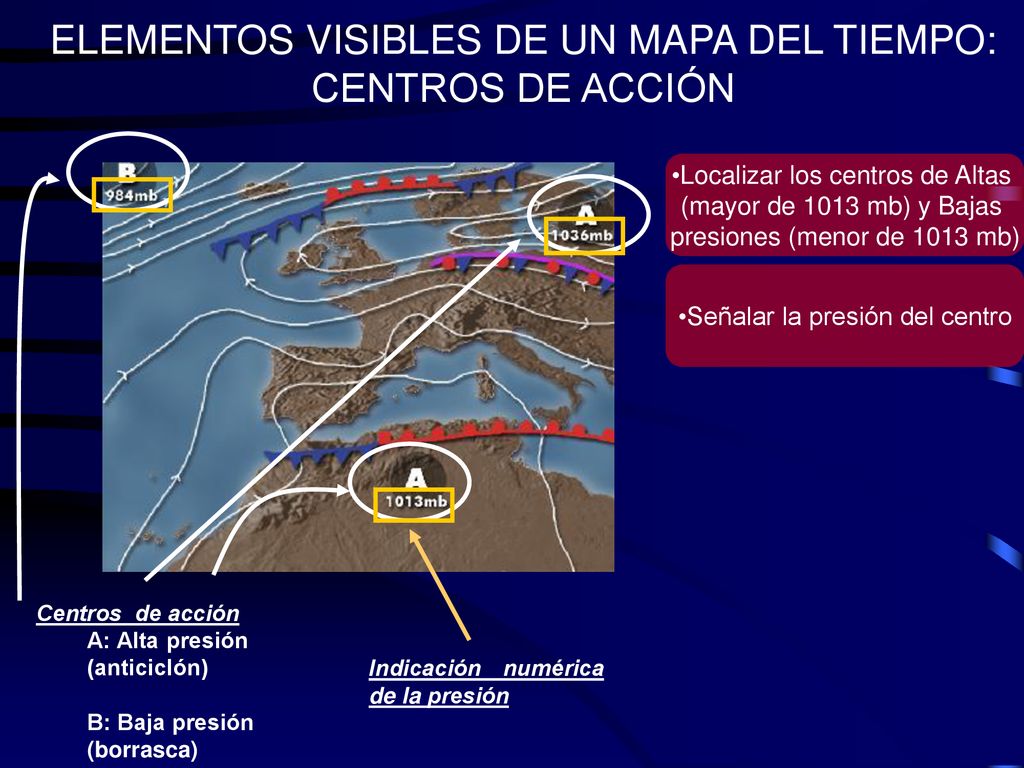 ELEMENTOS VISIBLES DE UN MAPA DEL TIEMPO: CENTROS DE ACCIÓN

B
984mb

A
1036mb

A
1013mb

•Localizar los centros de Altas (mayor de 1013 mb) y Bajas presiones (menor de 1013 mb)

•Señalar la presión del centro

Centros de acción
A: Alta presión (anticiclón)

B: Baja presión (borrasca)

Indicación numérica de la presión